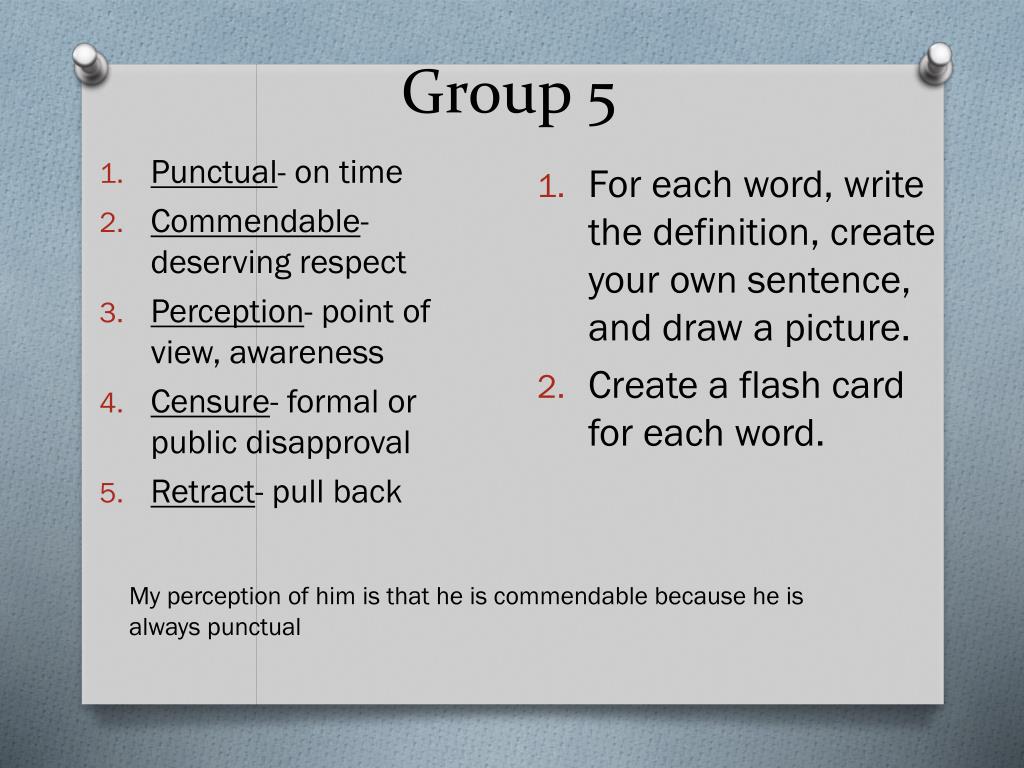 Group 5

1. Punctual- on time
2. Commendable- deserving respect
3. Perception- point of view, awareness
4. Censure- formal or public disapproval
5. Retract- pull back

1. For each word, write the definition, create your own sentence, and draw a picture.
2. Create a flash card for each word.

My perception of him is that he is commendable because he is always punctual